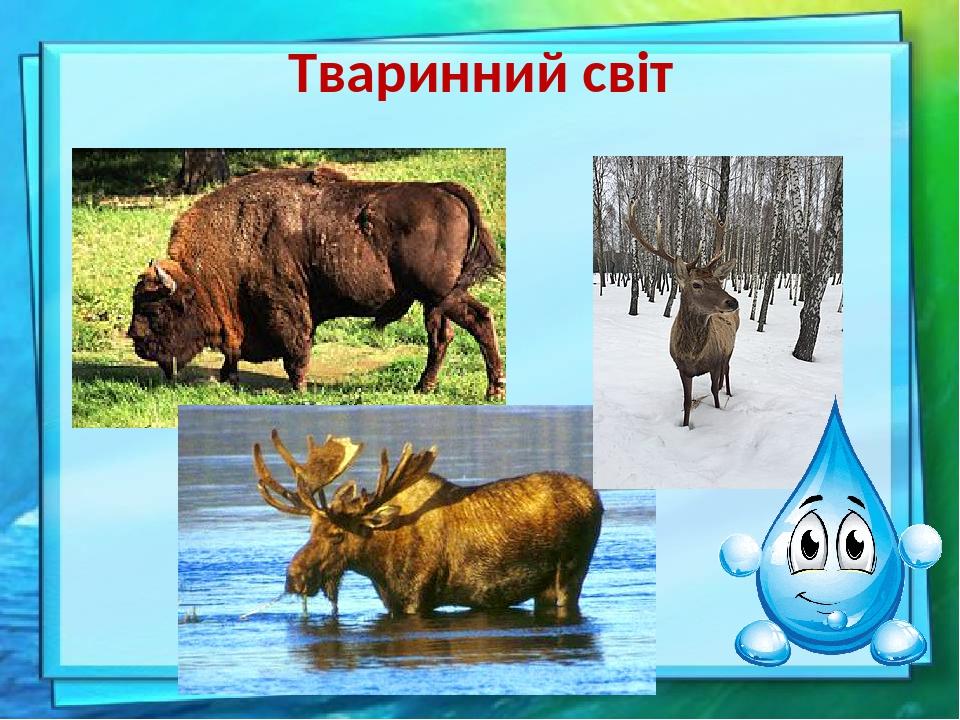 Тваринний світ